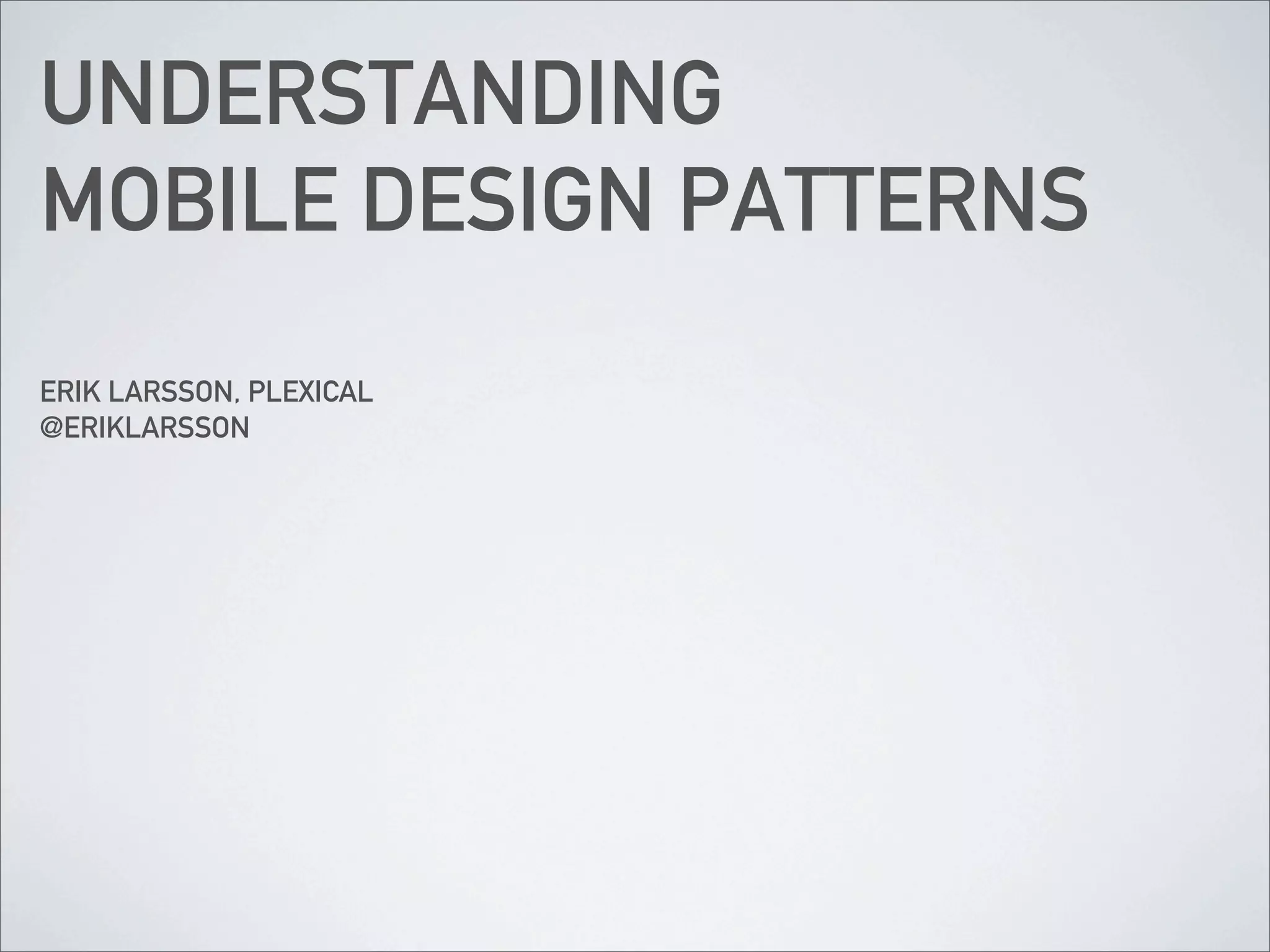 UNDERSTANDING
MOBILE DESIGN PATTERNS

ERIK LARSSON, PLEXICAL
@ERIKLARSSON